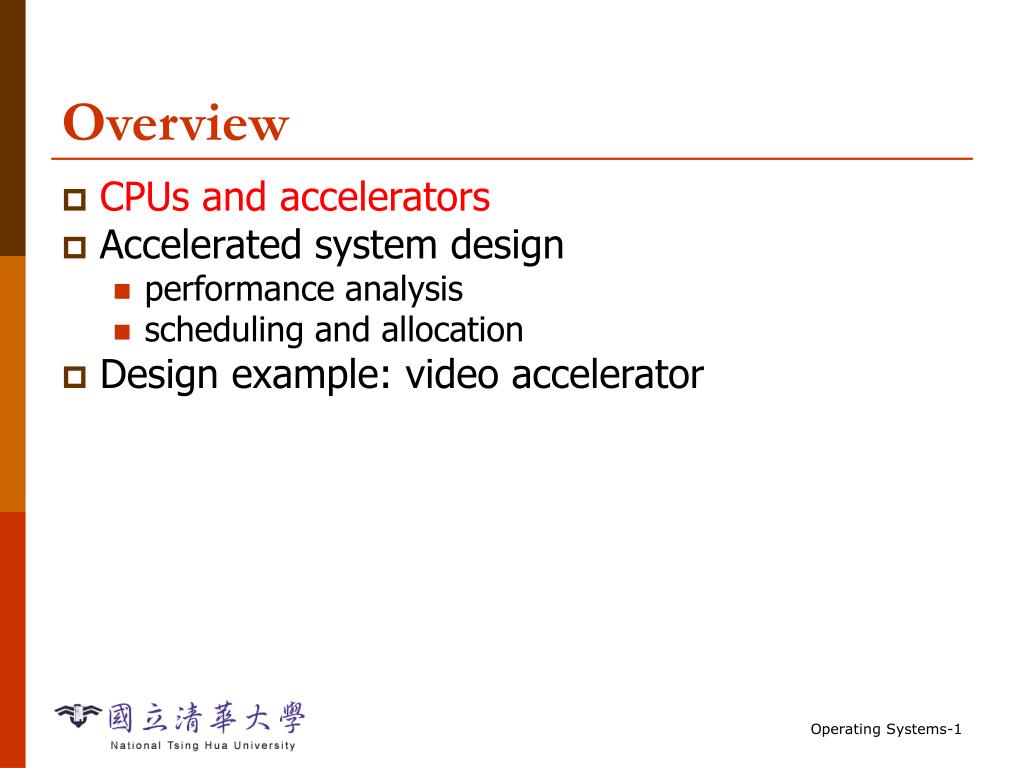 Overview

CPUs and accelerators

Accelerated system design

performance analysis

scheduling and allocation

Design example: video accelerator

國立清華大學
National Tsing Hua University

Operating Systems-1